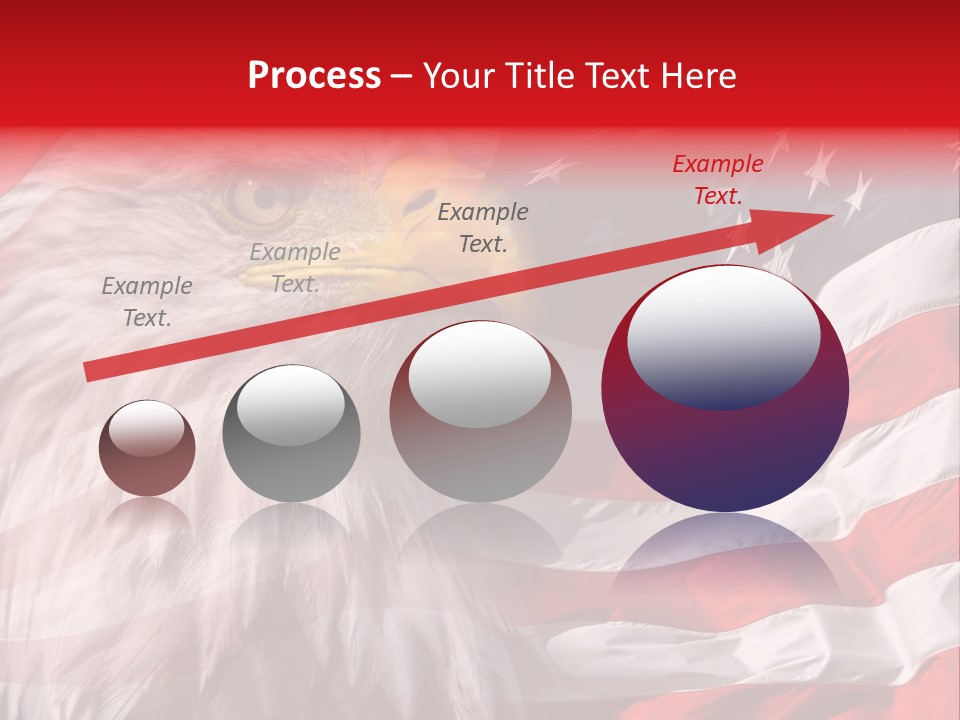 Process – Your Title Text Here

Example Text.

Example Text.

Example Text.

Example Text.